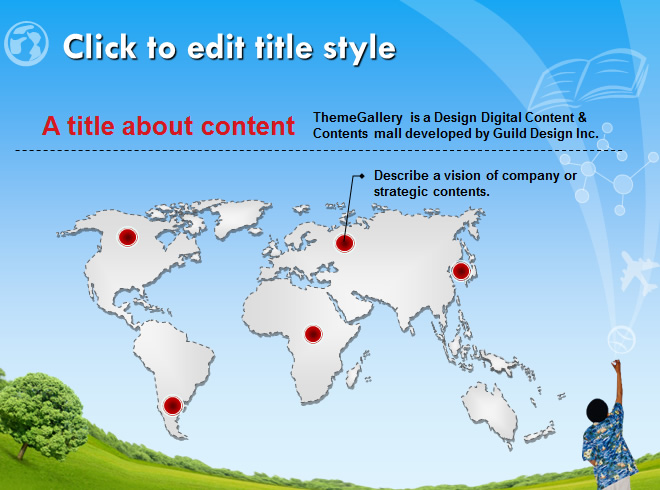 Click to edit title style

A title about content

ThemeGallery is a Design Digital Content & Contents mall developed by Guild Design Inc.

Describe a vision of company or strategic contents.